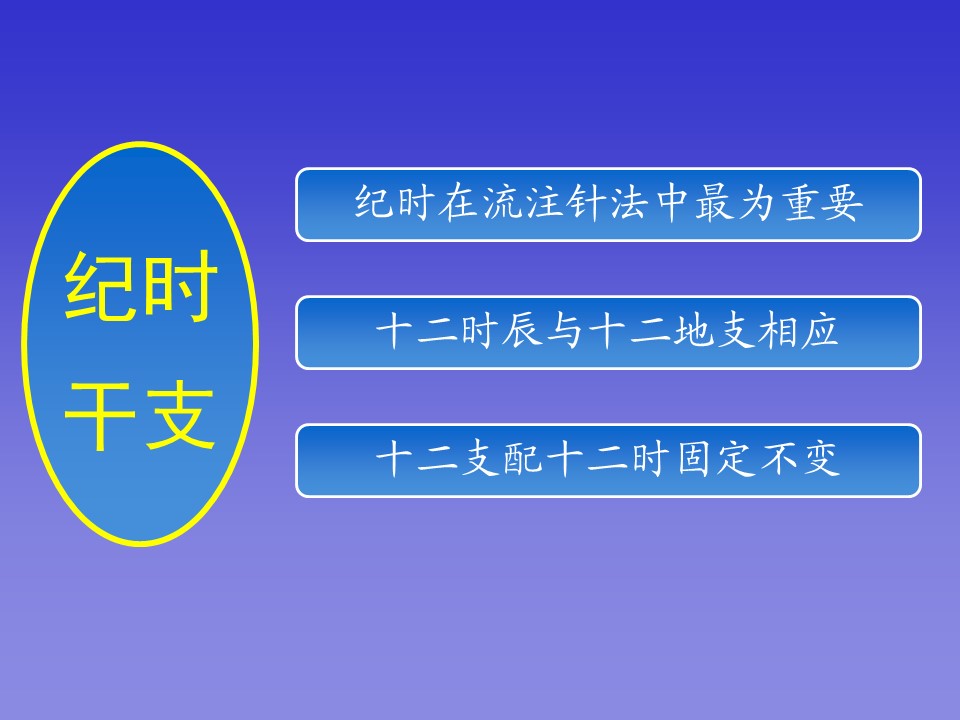 纪时
干支

纪时在流注针法中最为重要

十二时辰与十二地支相应

十二支配十二时固定不变